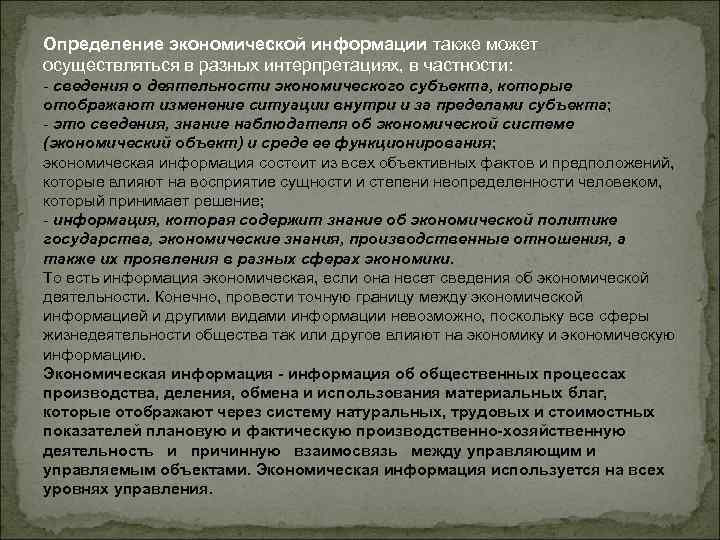 Определение экономической информации также может осуществляться в разных интерпретациях, в частности:
- сведения о деятельности экономического субъекта, которые отображают изменение ситуации внутри и за пределами субъекта;
- это сведения, знание наблюдателя об экономической системе (экономический объект) и среде ее функционирования;
экономическая информация состоит из всех объективных фактов и предположений, которые влияют на восприятие сущности и степени неопределенности человеком, который принимает решение;
- информация, которая содержит знание об экономической политике государства, экономические знания, производственные отношения, а также их проявления в разных сферах экономики.
То есть информация экономическая, если она несет сведения об экономической деятельности. Конечно, провести точную границу между экономической информацией и другими видами информации невозможно, поскольку все сферы жизнедеятельности общества так или другое влияют на экономику и экономическую информацию.
Экономическая информация - информация об общественных процессах производства, деления, обмена и использования материальных благ, которые отображают через систему натуральных, трудовых и стоимостных показателей плановую и фактическую производственно-хозяйственную деятельность и причинную взаимосвязь между управляющим и управляемым объектами. Экономическая информация используется на всех уровнях управления.